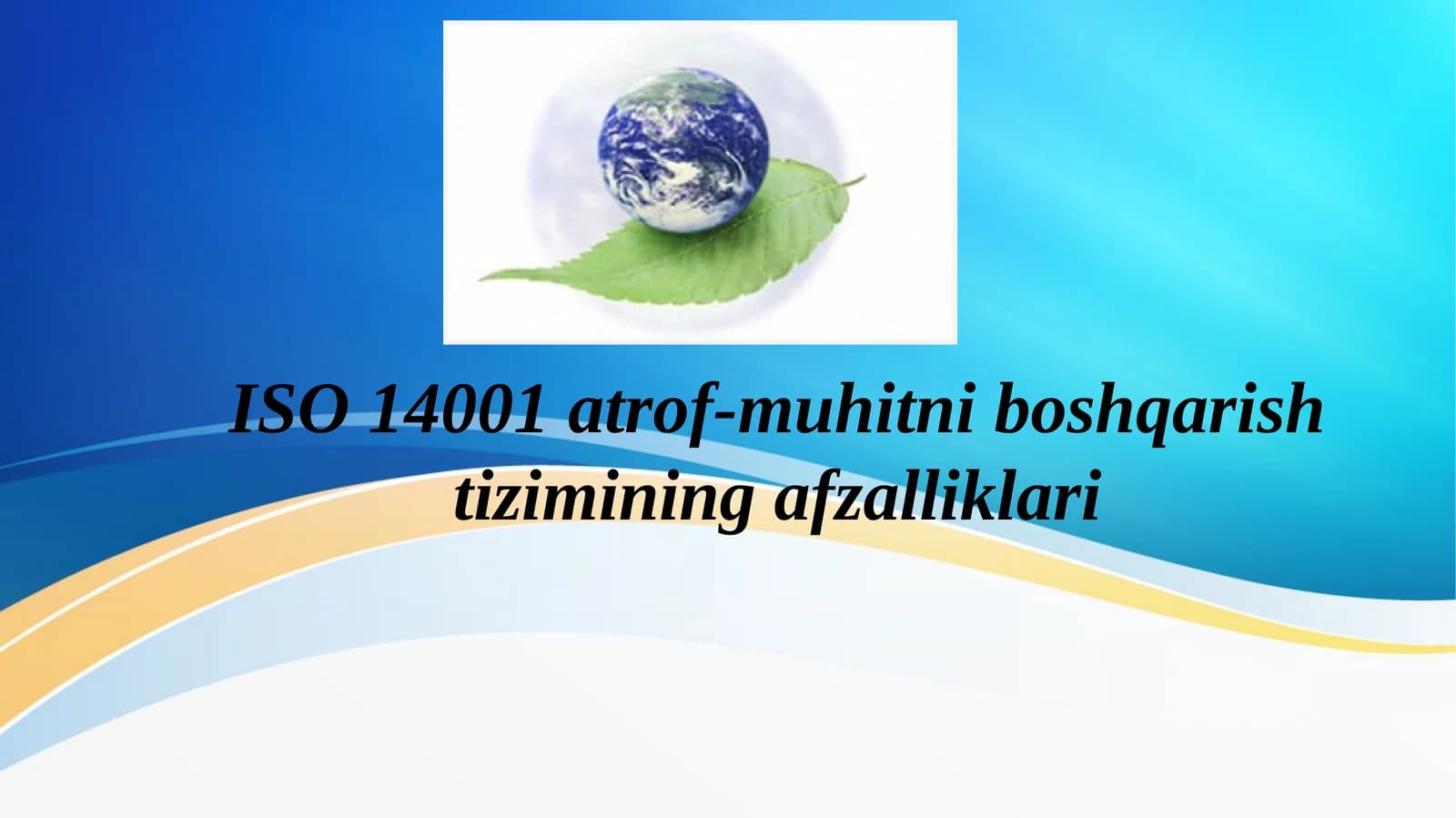 ISO 14001 atrof-muhitni boshqarish tizimining afzalliklari